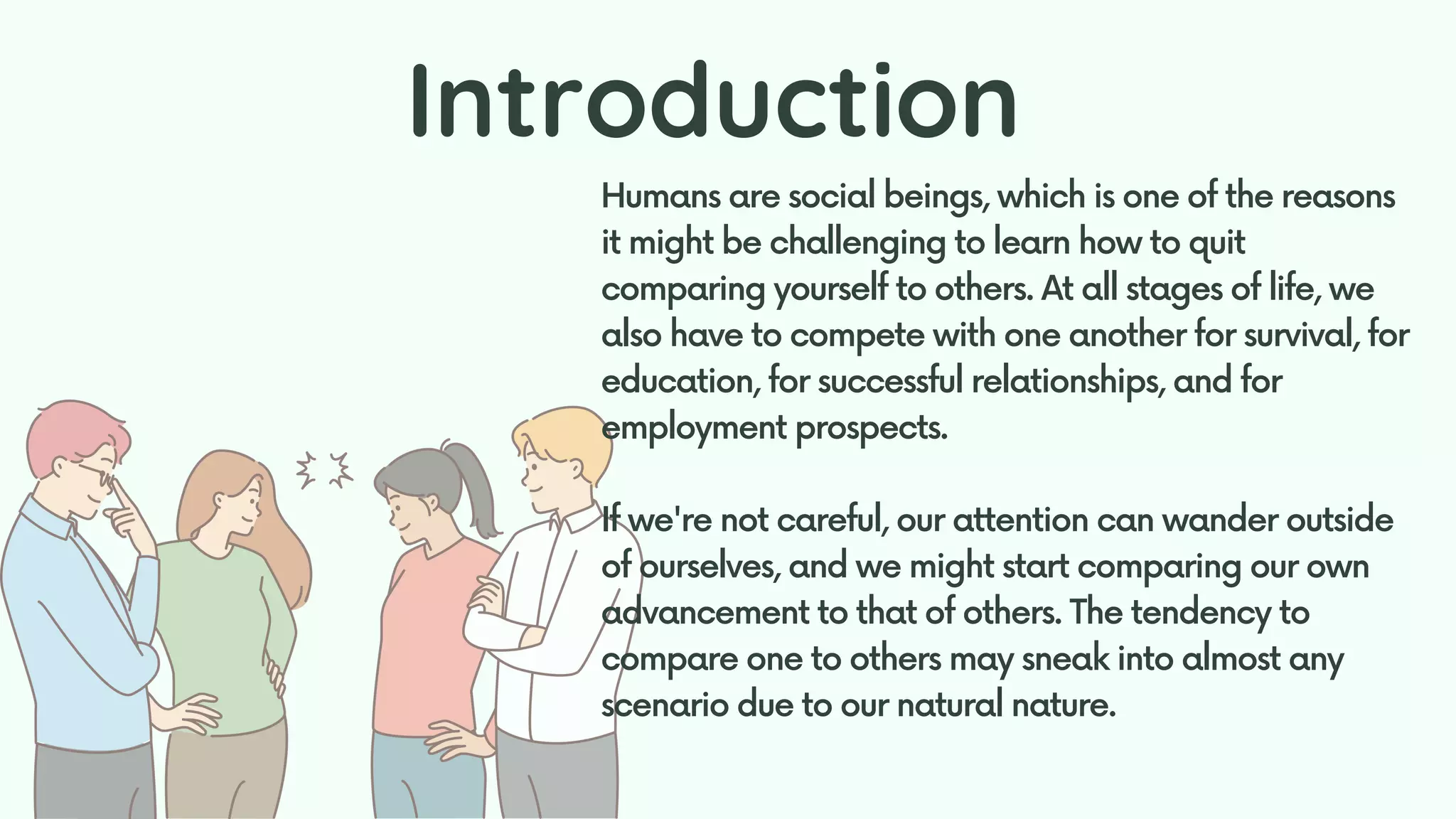 Introduction

Humans are social beings, which is one of the reasons it might be challenging to learn how to quit comparing yourself to others. At all stages of life, we also have to compete with one another for survival, for education, for successful relationships, and for employment prospects.

If we're not careful, our attention can wander outside of ourselves, and we might start comparing our own advancement to that of others. The tendency to compare one to others may sneak into almost any scenario due to our natural nature.